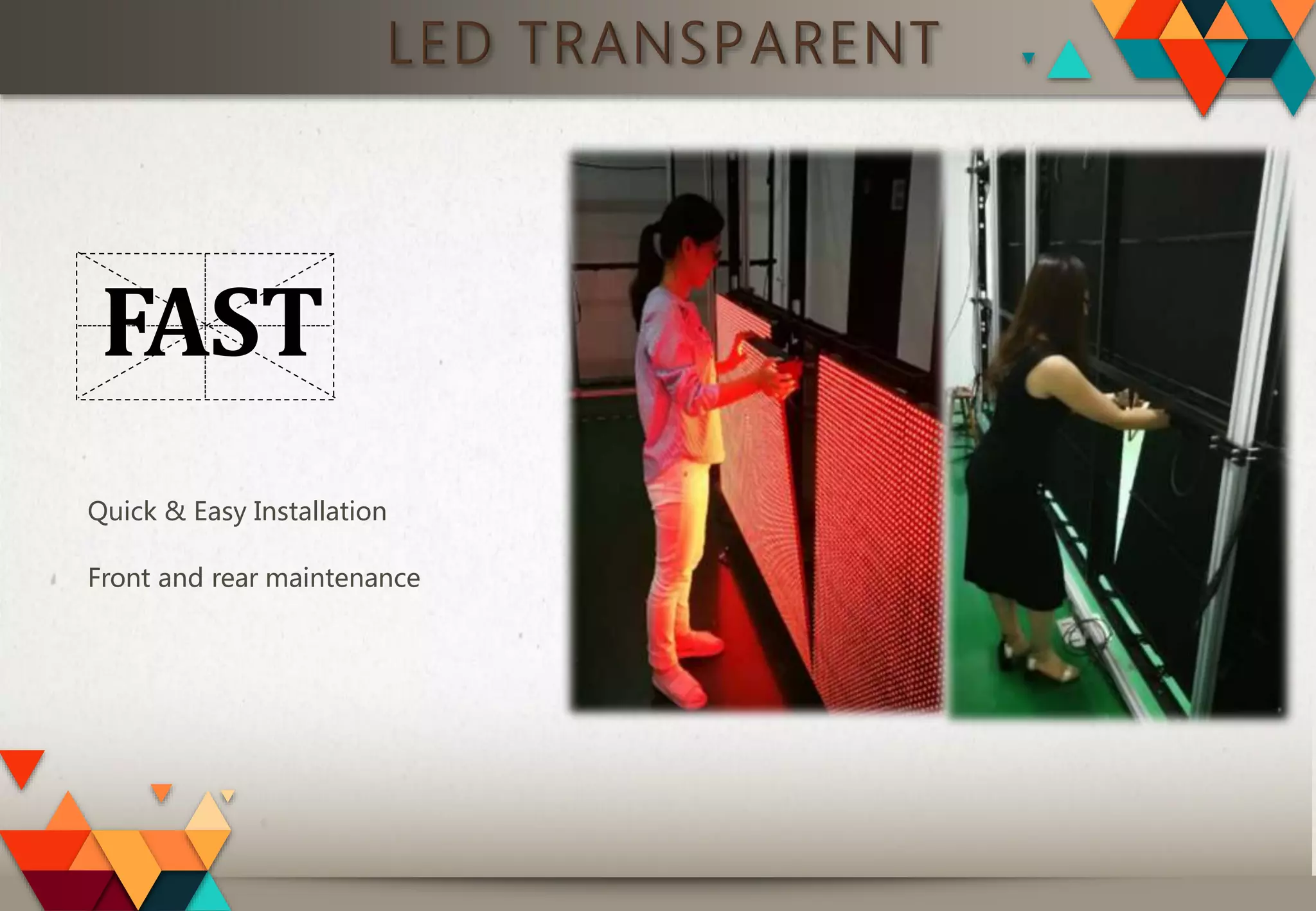 LED TRANSPARENT

FAST

Quick & Easy Installation

Front and rear maintenance